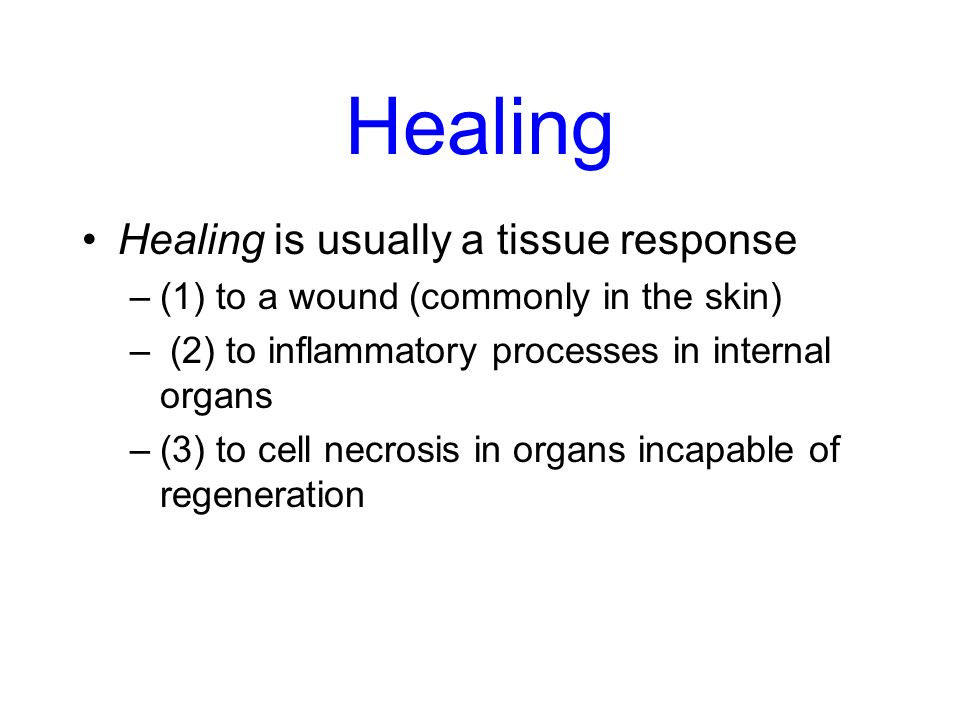 Healing

• Healing is usually a tissue response
– (1) to a wound (commonly in the skin)
– (2) to inflammatory processes in internal organs
– (3) to cell necrosis in organs incapable of regeneration